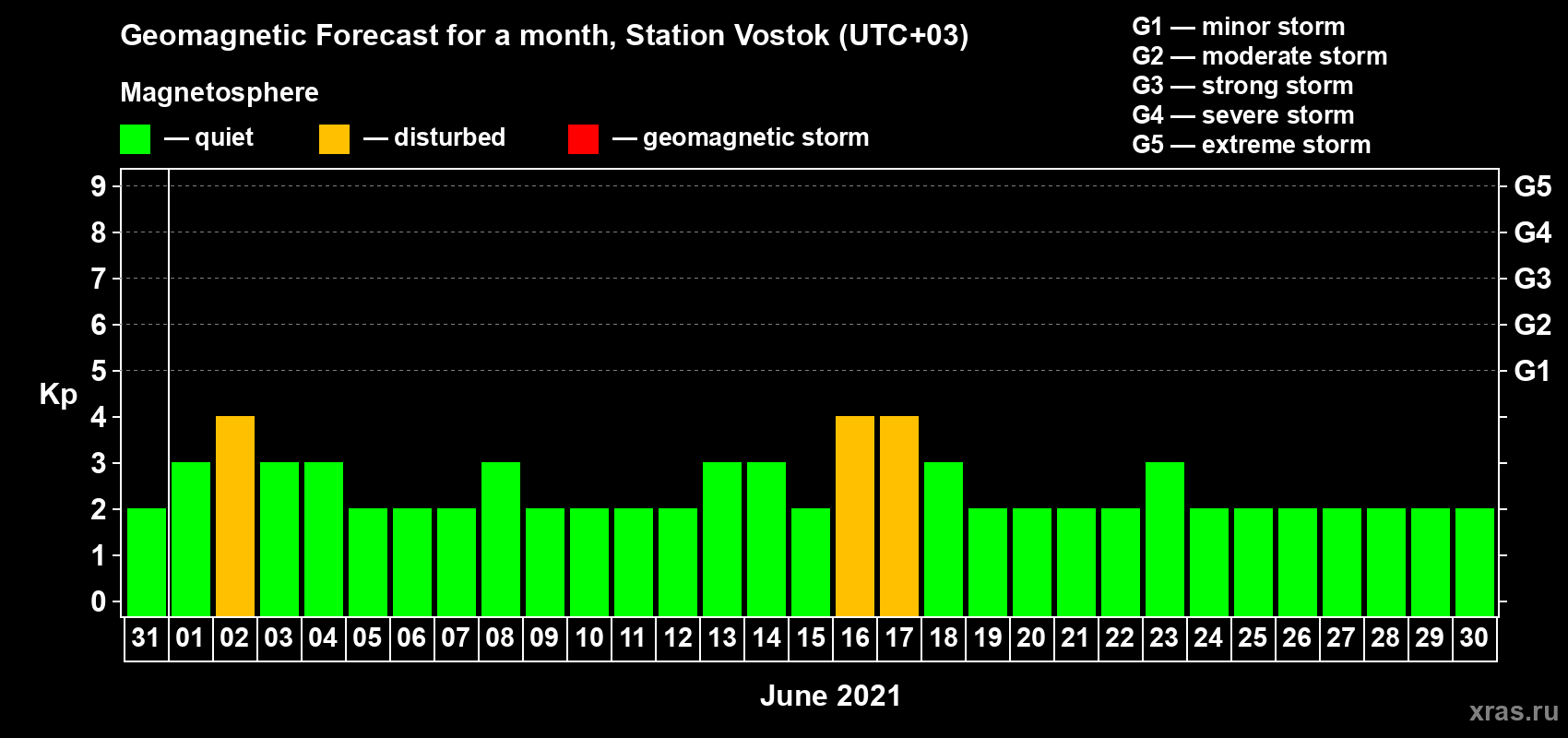 Geomagnetic Forecast for a month, Station Vostok (UTC+03)

Magnetosphere

— quiet — disturbed — geomagnetic storm

G1 — minor storm
G2 — moderate storm
G3 — strong storm
G4 — severe storm
G5 — extreme storm

Kp

9
8
7
6
5
4
3
2
1
0

G5
G4
G3
G2
G1

31 01 02 03 04 05 06 07 08 09 10 11 12 13 14 15 16 17 18 19 20 21 22 23 24 25 26 27 28 29 30

June 2021

xras.ru